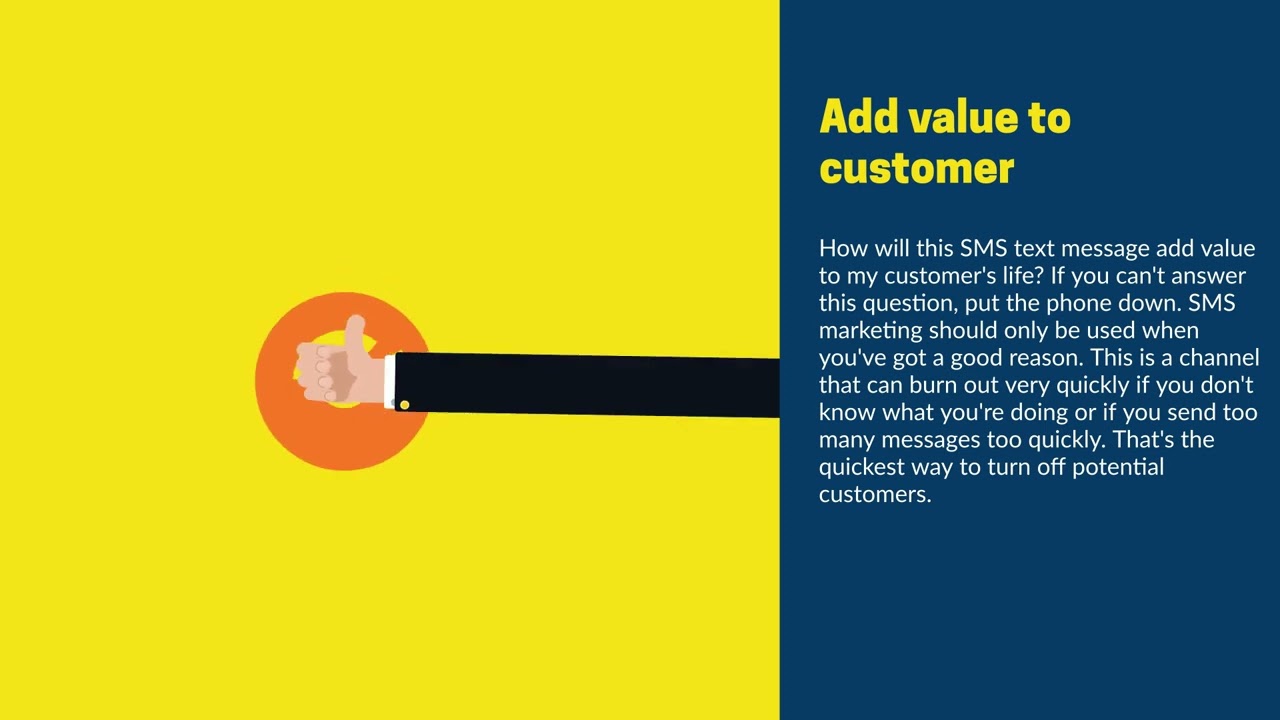 Add value to customer

How will this SMS text message add value to my customer's life? If you can't answer this question, put the phone down. SMS marketing should only be used when you've got a good reason. This is a channel that can burn out very quickly if you don't know what you're doing or if you send too many messages too quickly. That's the quickest way to turn off potential customers.